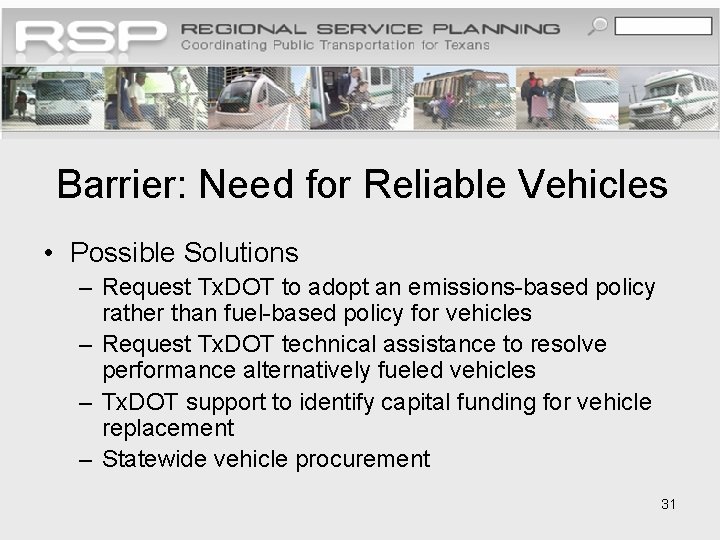 RSP REGIONAL SERVICE PLANNING
Coordinating Public Transportation for Texans

Barrier: Need for Reliable Vehicles

• Possible Solutions
– Request TxDOT to adopt an emissions-based policy rather than fuel-based policy for vehicles
– Request TxDOT technical assistance to resolve performance alternatively fueled vehicles
– TxDOT support to identify capital funding for vehicle replacement
– Statewide vehicle procurement

31